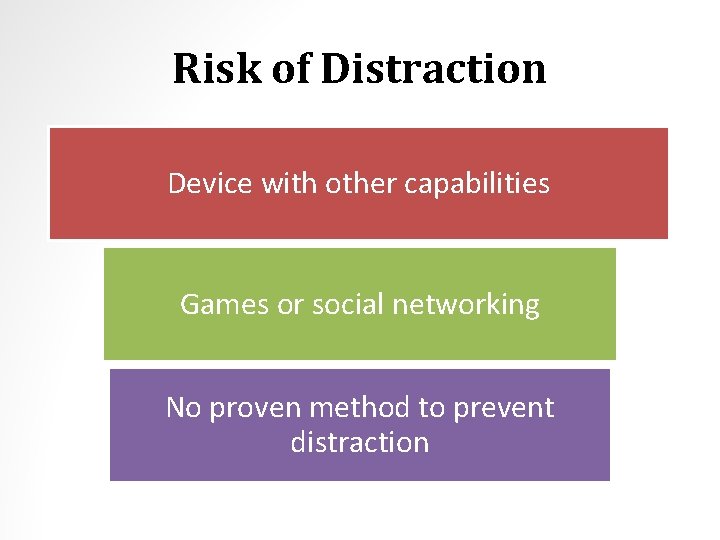 Risk of Distraction

Device with other capabilities

Games or social networking

No proven method to prevent distraction